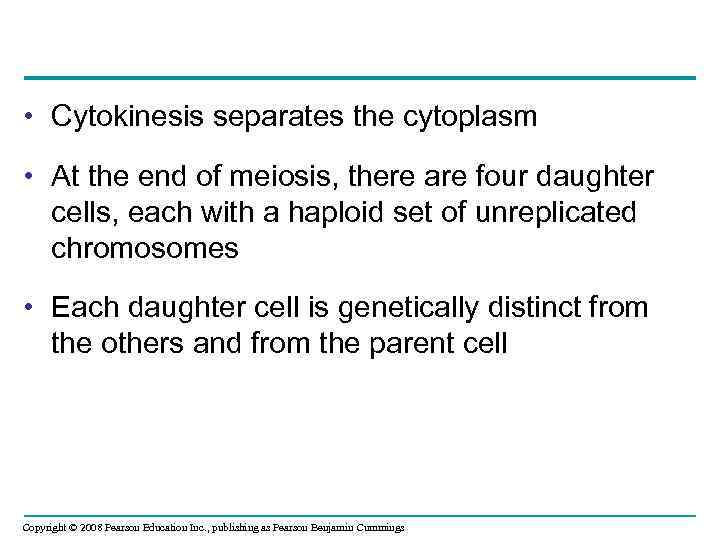 • Cytokinesis separates the cytoplasm

• At the end of meiosis, there are four daughter cells, each with a haploid set of unreplicated chromosomes

• Each daughter cell is genetically distinct from the others and from the parent cell

Copyright © 2008 Pearson Education Inc., publishing as Pearson Benjamin Cummings